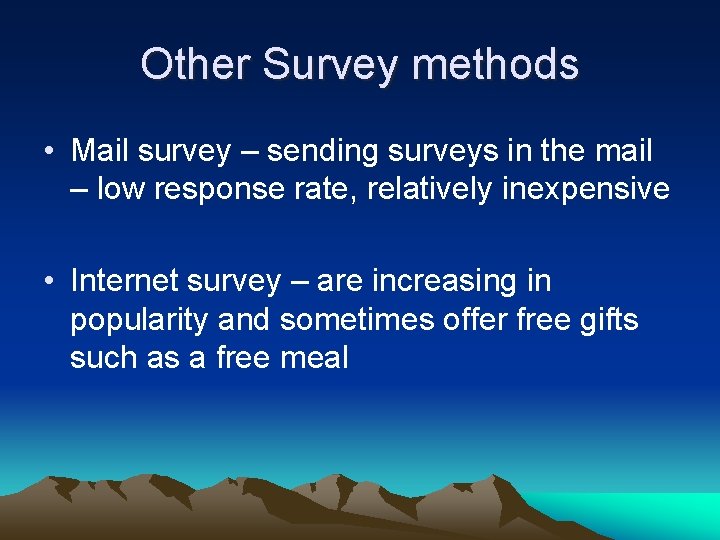 Other Survey methods

• Mail survey – sending surveys in the mail – low response rate, relatively inexpensive

• Internet survey – are increasing in popularity and sometimes offer free gifts such as a free meal